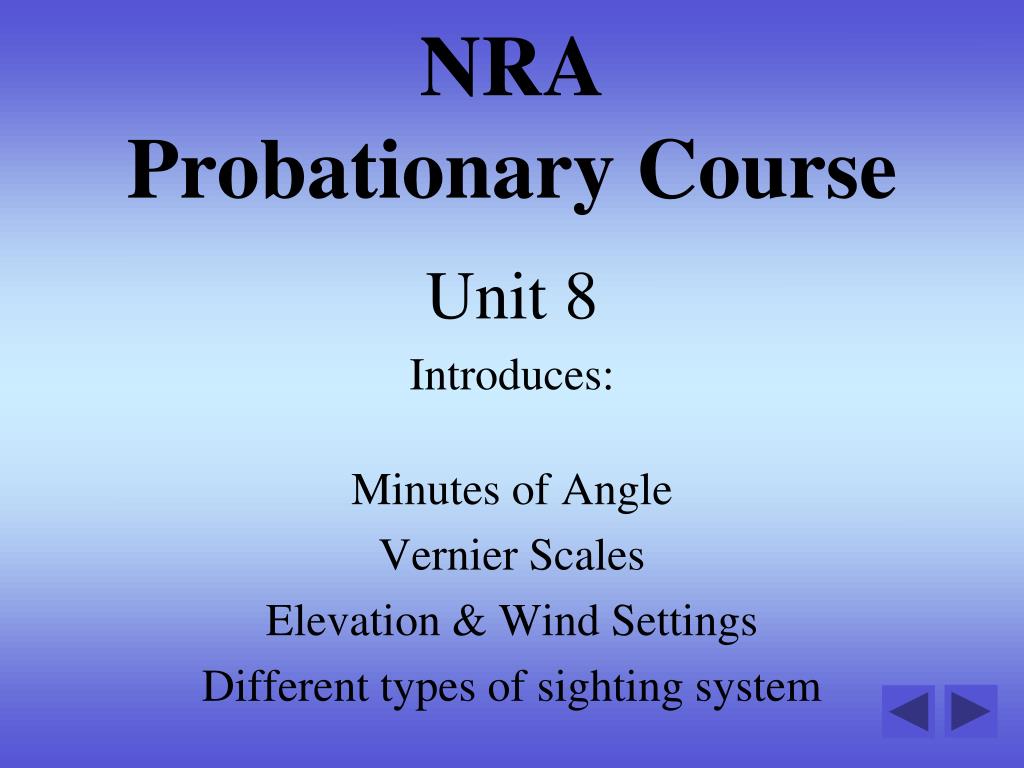 NRA
Probationary Course

Unit 8

Introduces:

Minutes of Angle
Vernier Scales
Elevation & Wind Settings
Different types of sighting system